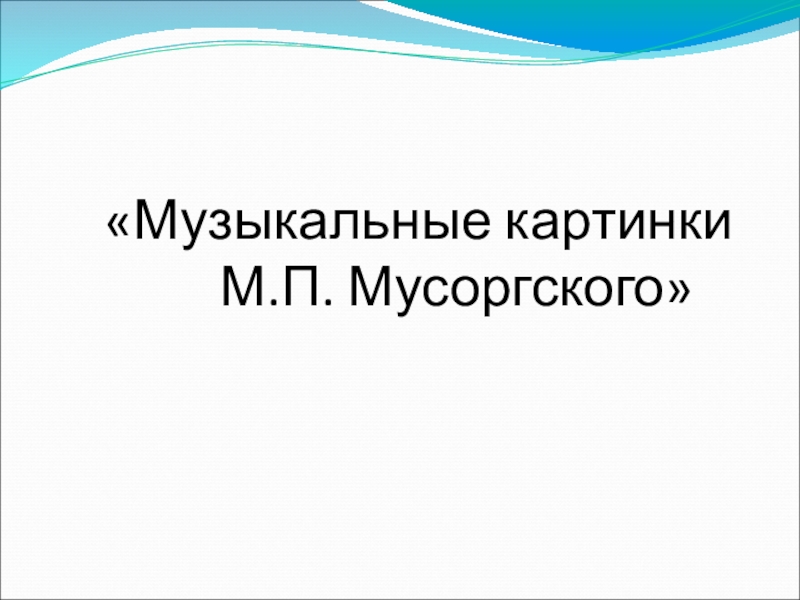 «Музыкальные картинки М.П. Мусоргского»